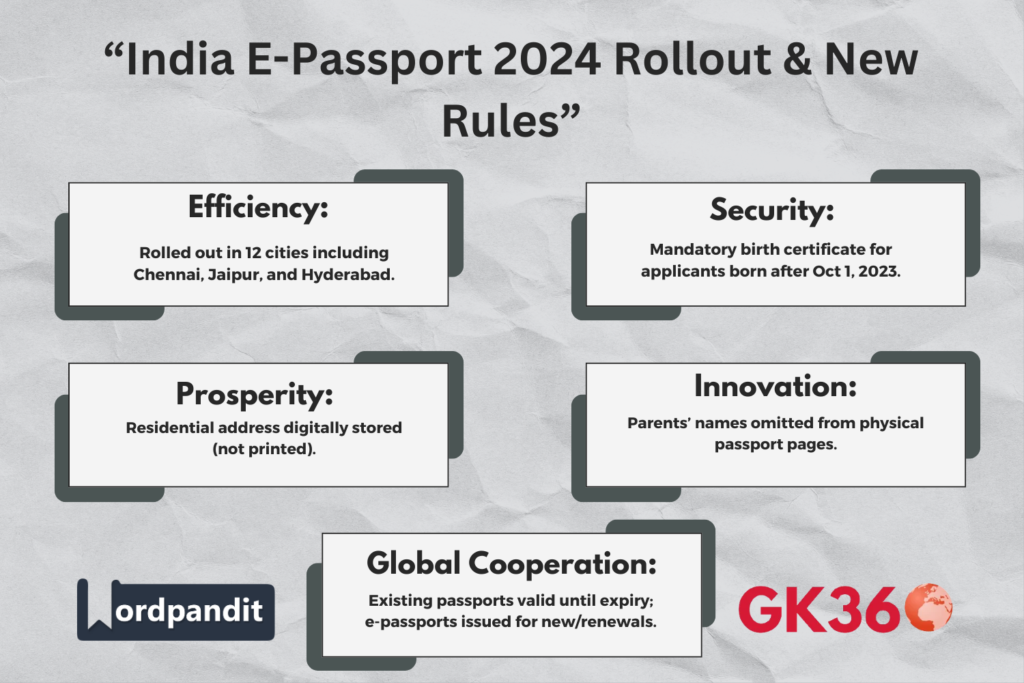 “India E-Passport 2024 Rollout & New Rules”

Efficiency:

Rolled out in 12 cities including Chennai, Jaipur, and Hyderabad.

Security:

Mandatory birth certificate for applicants born after Oct 1, 2023.

Prosperity:

Residential address digitally stored (not printed).

Innovation:

Parents’ names omitted from physical passport pages.

Global Cooperation:

Existing passports valid until expiry; e-passports issued for new/renewals.

Wordpandit

GK360